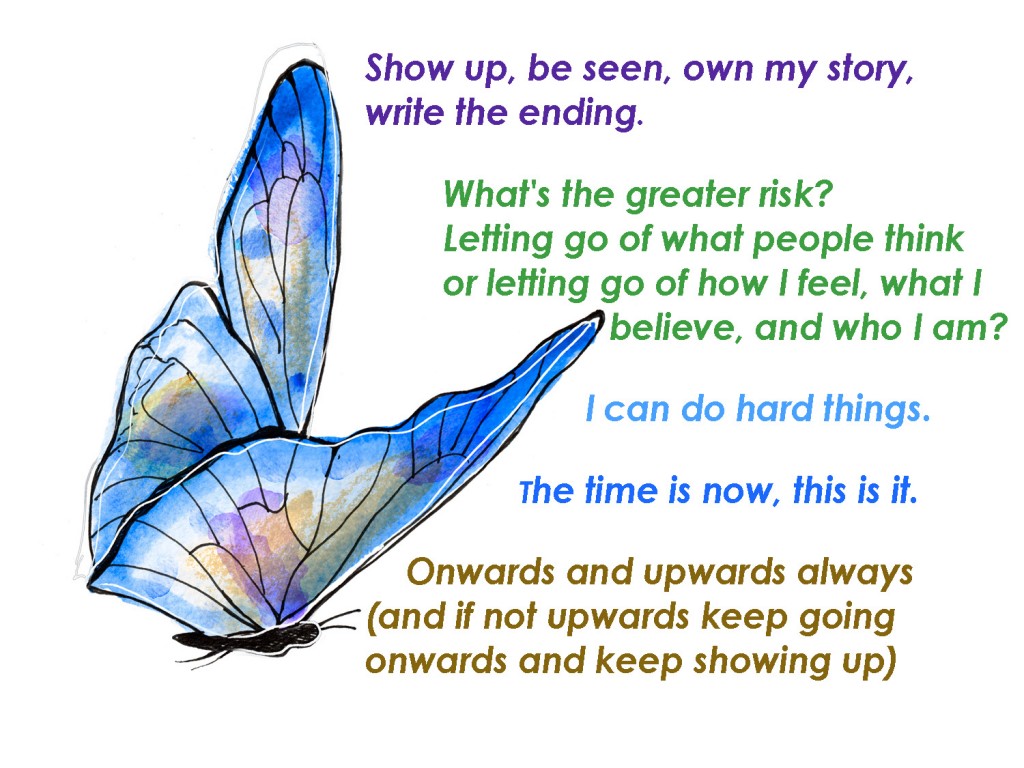 Show up, be seen, own my story, write the ending.

What's the greater risk? Letting go of what people think or letting go of how I feel, what I believe, and who I am?

I can do hard things.

The time is now, this is it.

Onwards and upwards always (and if not upwards keep going onwards and keep showing up)